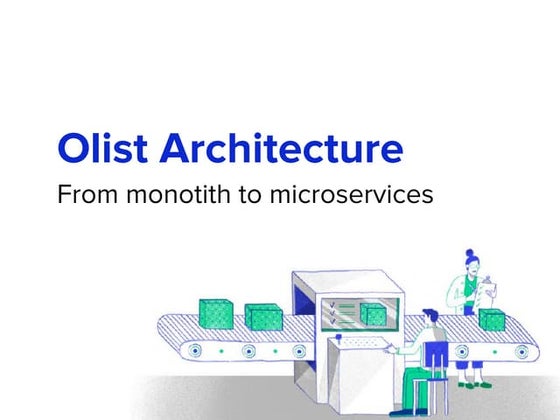 Olist Architecture

From monotith to microservices